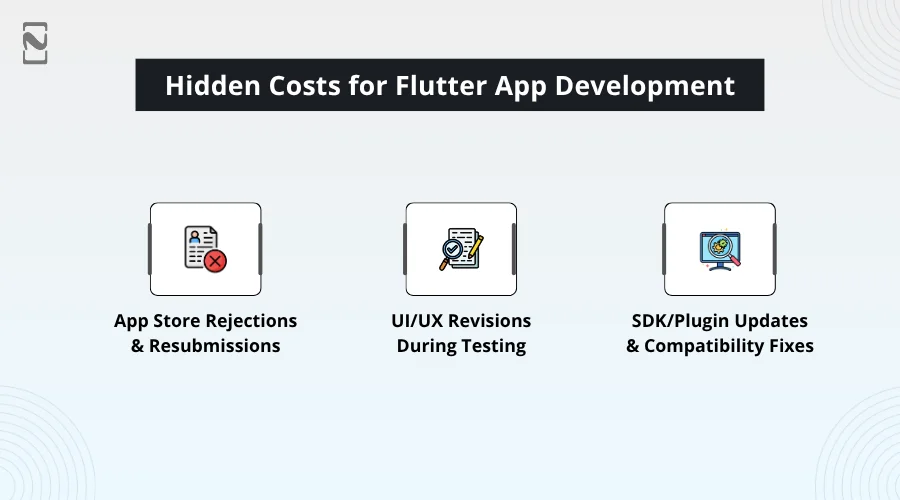 Hidden Costs for Flutter App Development

App Store Rejections & Resubmissions

UI/UX Revisions During Testing

SDK/Plugin Updates & Compatibility Fixes